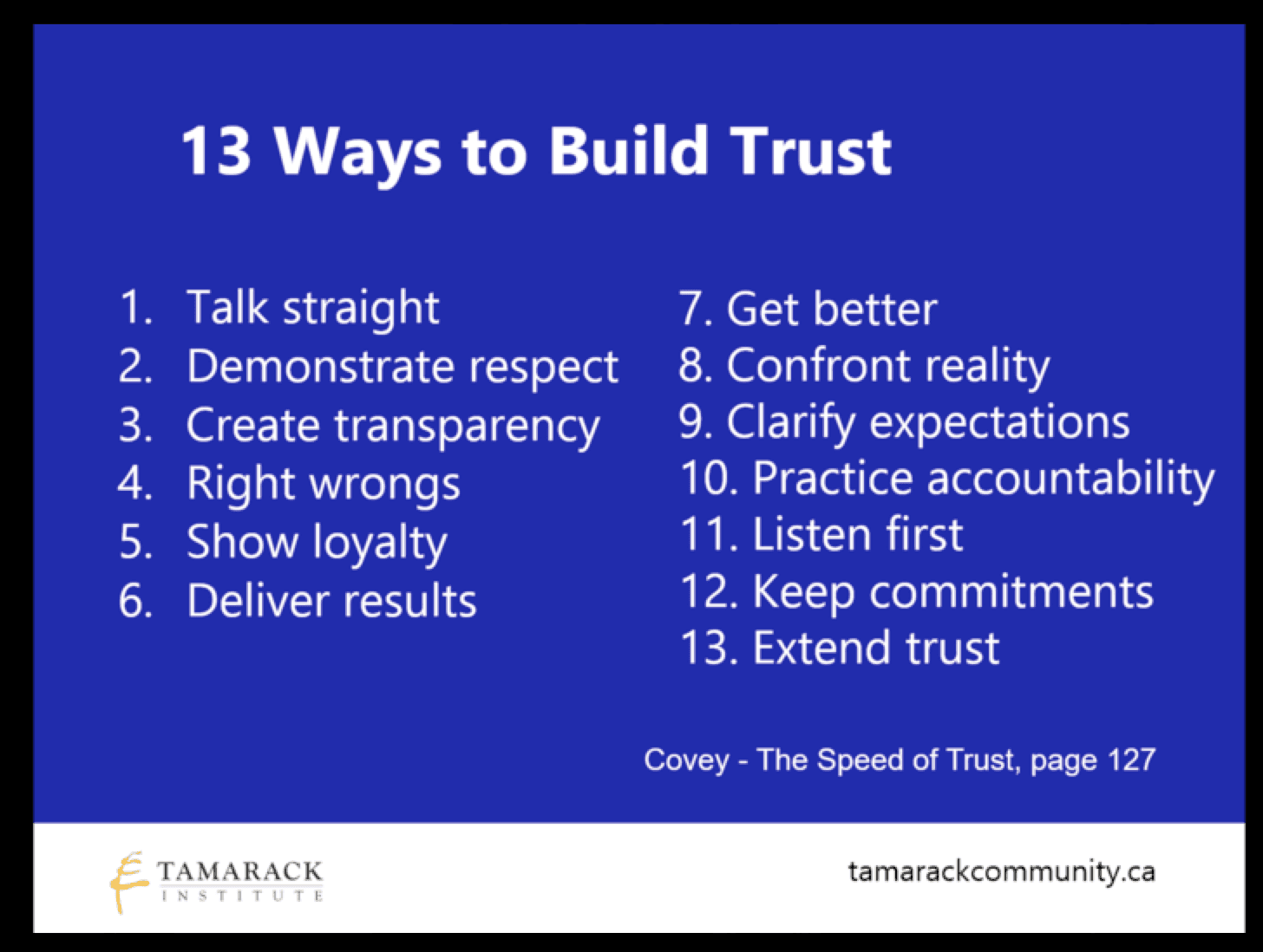 13 Ways to Build Trust

1. Talk straight
2. Demonstrate respect
3. Create transparency
4. Right wrongs
5. Show loyalty
6. Deliver results

7. Get better
8. Confront reality
9. Clarify expectations
10. Practice accountability
11. Listen first
12. Keep commitments
13. Extend trust

Covey - The Speed of Trust, page 127

TAMARACK INSTITUTE

tamarackcommunity.ca